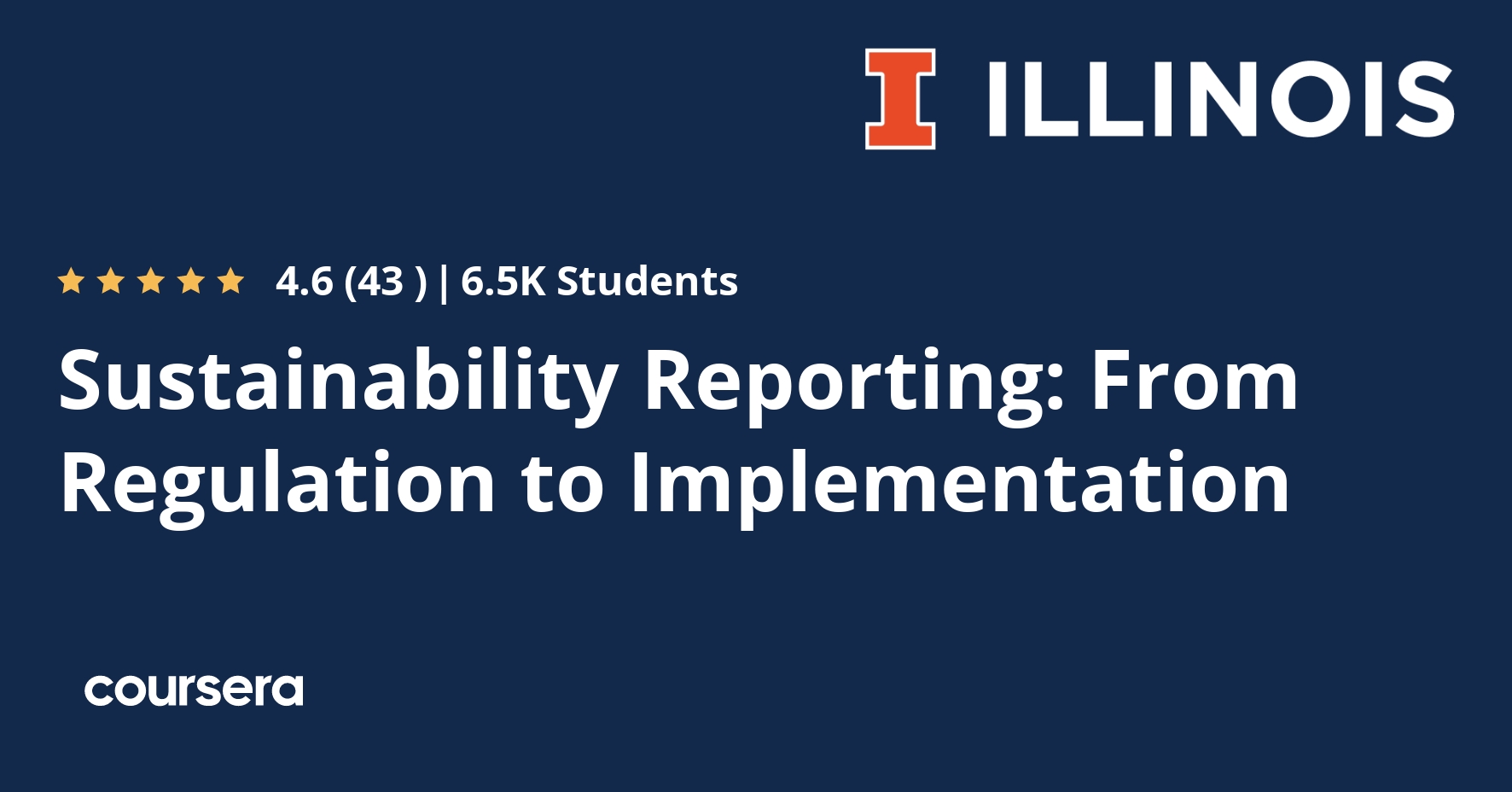 I ILLINOIS

4.6 (43 ) | 6.5K Students

Sustainability Reporting: From Regulation to Implementation

coursera